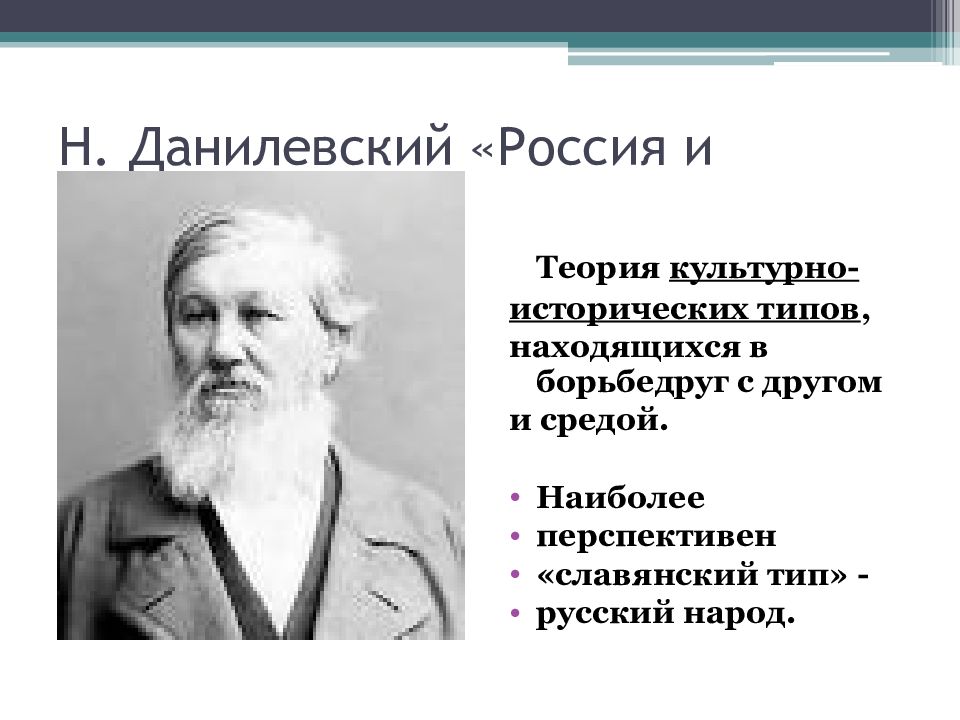 Н. Данилевский «Россия и

Теория культурно-исторических типов, находящихся в борьбедруг с другом и средой.

• Наиболее
• перспективен
• «славянский тип» -
• русский народ.